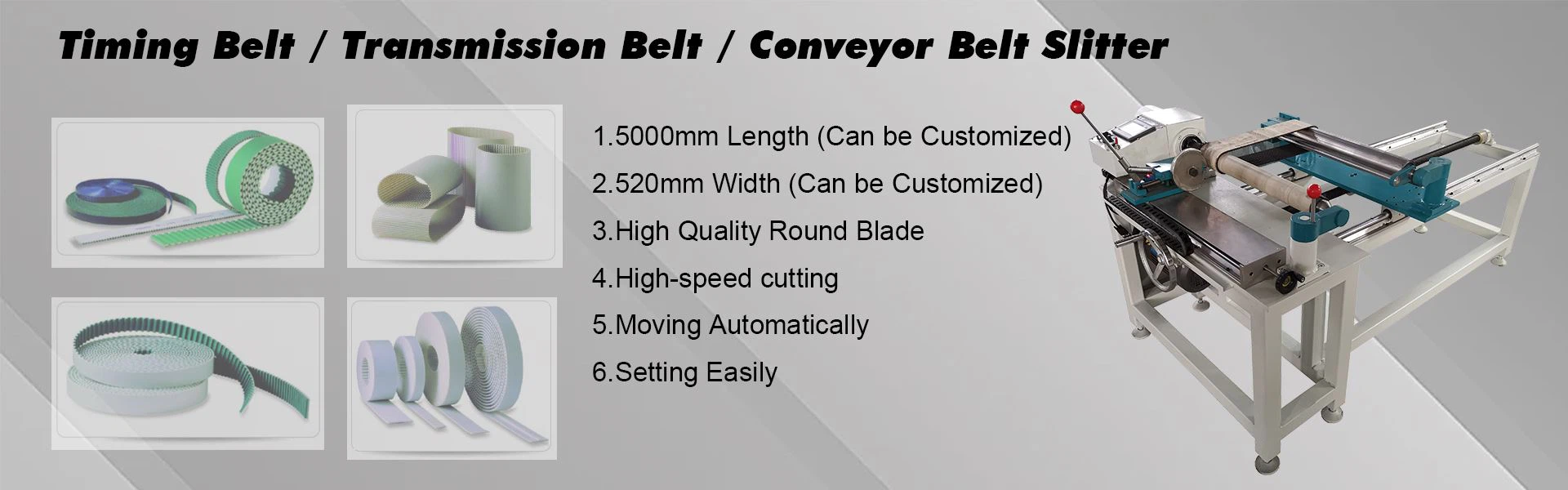 Timing Belt / Transmission Belt / Conveyor Belt Slitter

1.5000mm Length (Can be Customized)

2.520mm Width (Can be Customized)

3.High Quality Round Blade

4.High-speed cutting

5.Moving Automatically

6.Setting Easily